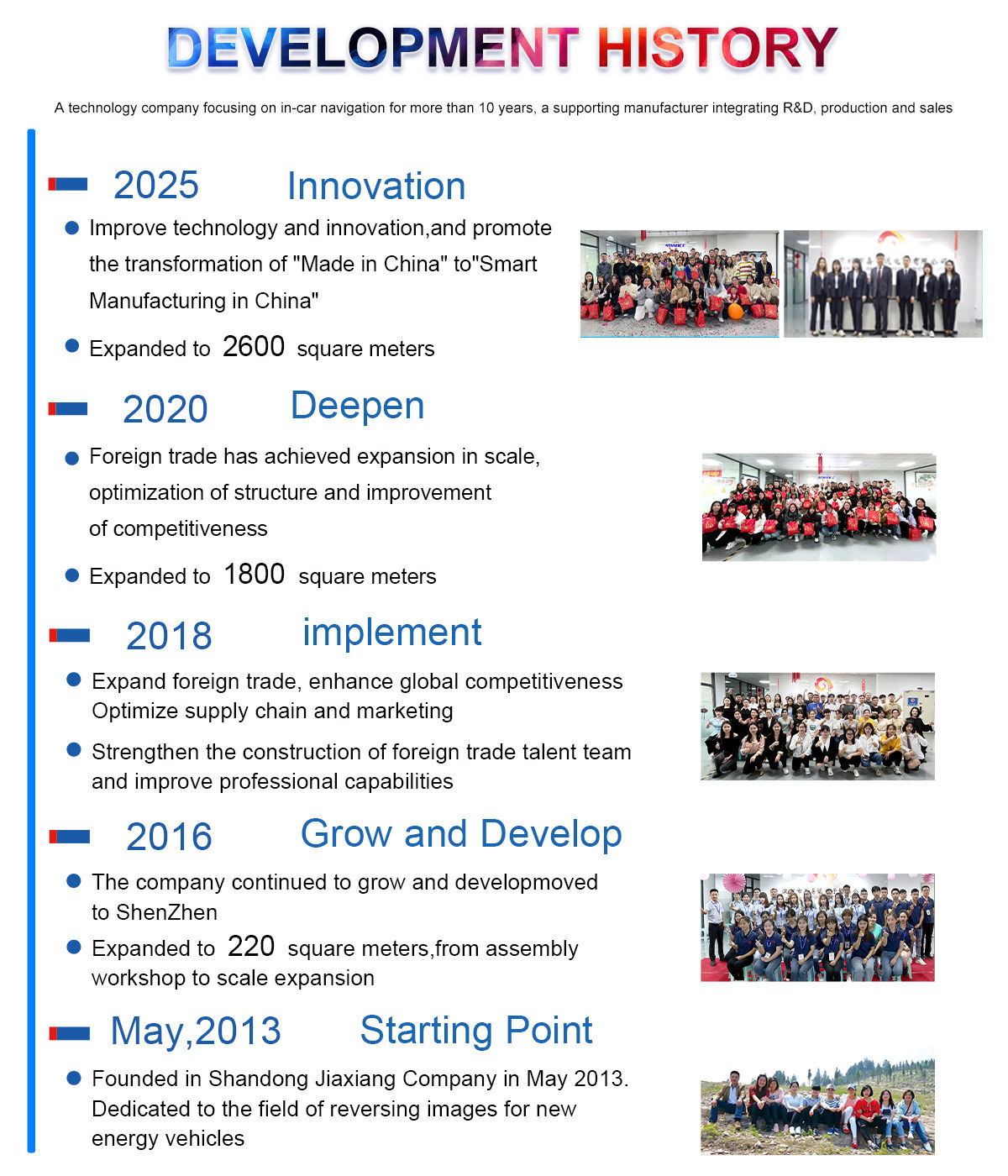 DEVELOPMENT HISTORY

A technology company focusing on in-car navigation for more than 10 years, a supporting manufacturer integrating R&D, production and sales

2025 Innovation

Improve technology and innovation,and promote the transformation of "Made in China" to"Smart Manufacturing in China"

Expanded to 2600 square meters

2020 Deepen

Foreign trade has achieved expansion in scale, optimization of structure and improvement of competitiveness

Expanded to 1800 square meters

2018 implement

Expand foreign trade, enhance global competitiveness Optimize supply chain and marketing

Strengthen the construction of foreign trade talent team and improve professional capabilities

2016 Grow and Develop

The company continued to grow and developmoved to ShenZhen

Expanded to 220 square meters,from assembly workshop to scale expansion

May,2013 Starting Point

Founded in Shandong Jiaxiang Company in May 2013. Dedicated to the field of reversing images for new energy vehicles